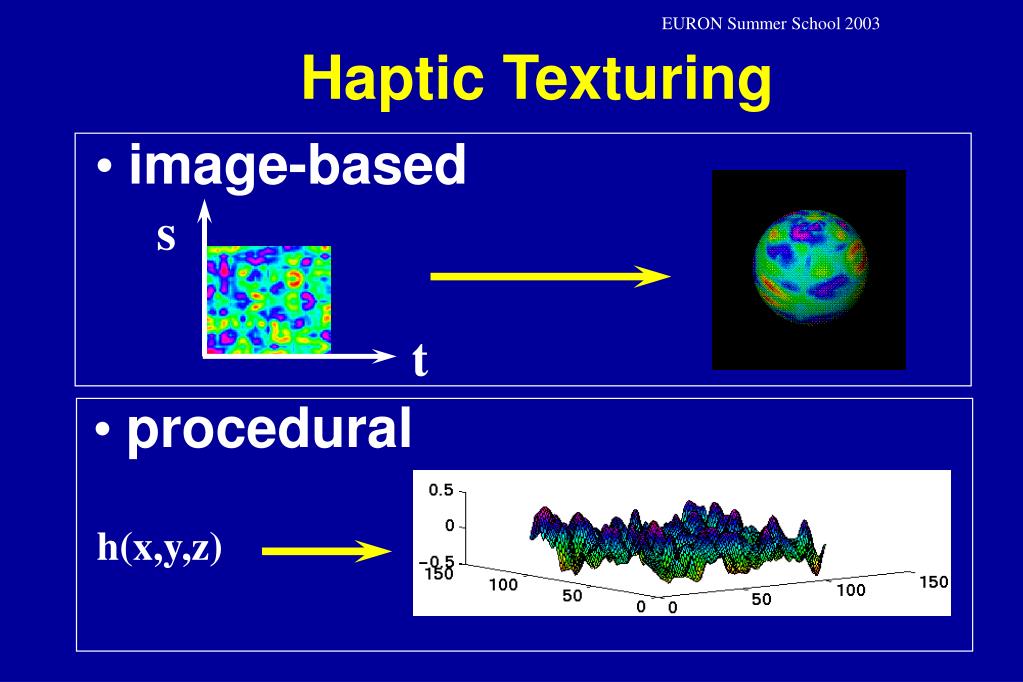 EURON Summer School 2003

Haptic Texturing

• image-based

s

t

• procedural

h(x,y,z)

0.5
0
−0.5
150
100
50
0
0
50
100
150